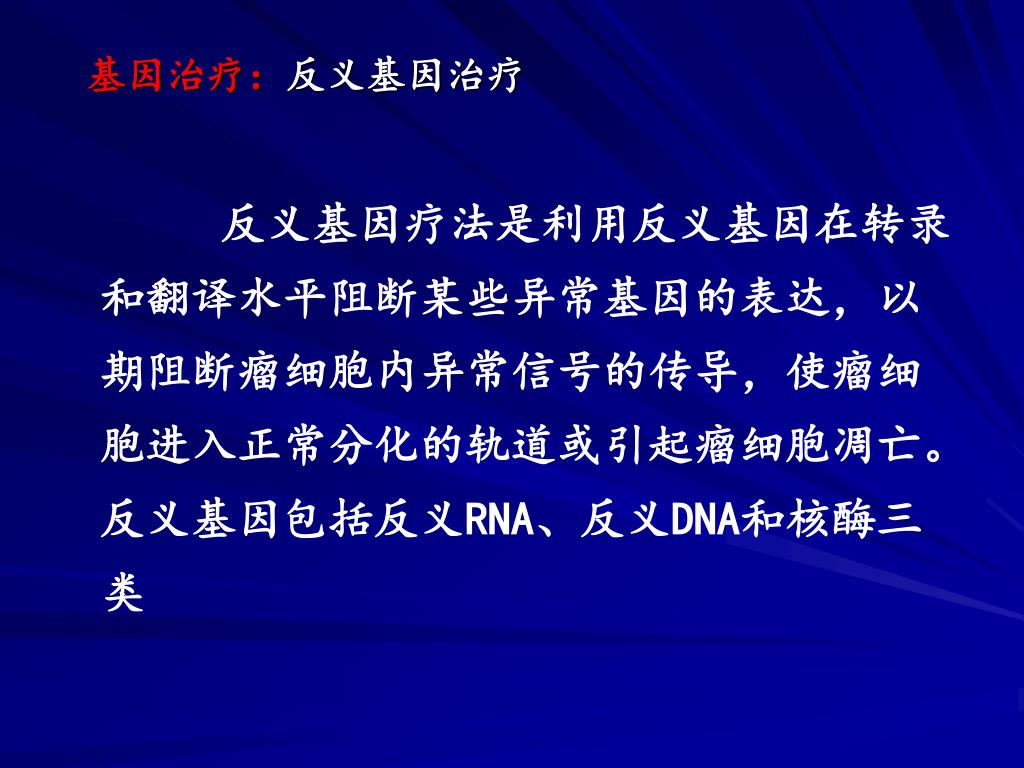 基因治疗：反义基因治疗

反义基因疗法是利用反义基因在转录和翻译水平阻断某些异常基因的表达，以期阻断瘤细胞内异常信号的传导，使瘤细胞进入正常分化的轨道或引起瘤细胞凋亡。反义基因包括反义RNA、反义DNA和核酶三类